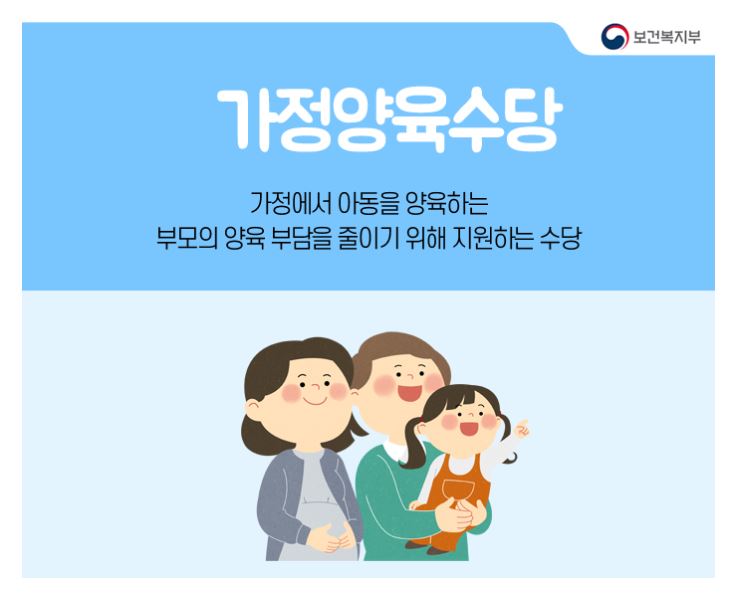 보건복지부

가정양육수당

가정에서 아동을 양육하는
부모의 양육 부담을 줄이기 위해 지원하는 수당